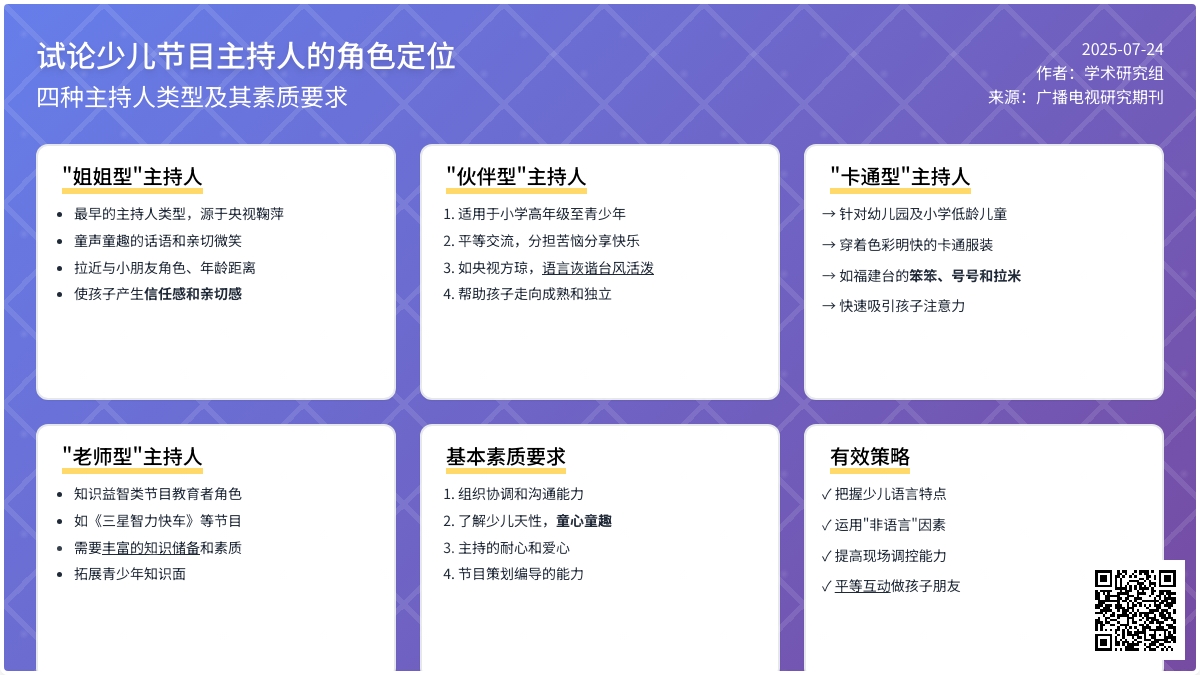 试论少儿节目主持人的角色定位
四种主持人类型及其素质要求

2025-07-24
作者：学术研究组
来源：广播电视研究期刊

"姐姐型"主持人
- 最早的主持人类型，源于央视鞠萍
- 童声童趣的话语和亲切微笑
- 拉近与小朋友角色、年龄距离
- 使孩子产生信任感和亲切感

"伙伴型"主持人
1. 适用于小学高年级至青少年
2. 平等交流，分担苦恼分享快乐
3. 如央视方琼，语言诙谐台风活泼
4. 帮助孩子走向成熟和独立

"卡通型"主持人
→ 针对幼儿园及小学低龄儿童
→ 穿着色彩明快的卡通服装
→ 如福建台的笨笨、号号和拉米
→ 快速吸引孩子注意力

"老师型"主持人
- 知识益智类节目教育者角色
- 如《三星智力快车》等节目
- 需要丰富的知识储备和素质
- 拓展青少年知识面

基本素质要求
1. 组织协调和沟通能力
2. 了解少儿天性，童心童趣
3. 主持的耐心和爱心
4. 节目策划编导的能力

有效策略
✓ 把握少儿语言特点
✓ 运用"非语言"因素
✓ 提高现场调控能力
✓ 平等互动做孩子朋友